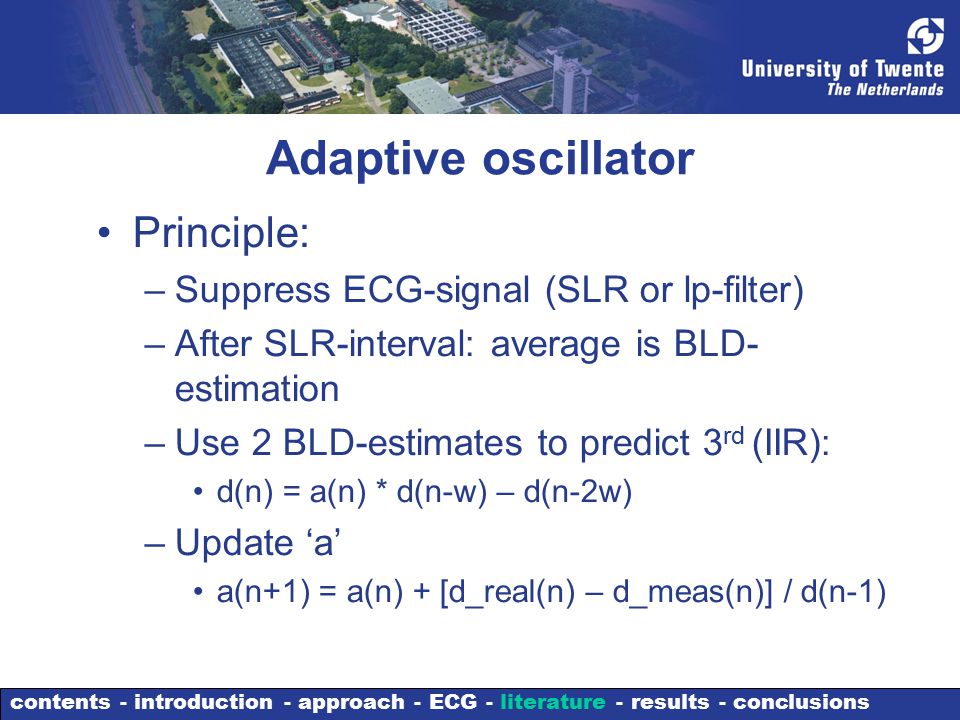 University of Twente
The Netherlands

Adaptive oscillator

• Principle:
– Suppress ECG-signal (SLR or lp-filter)
– After SLR-interval: average is BLD-estimation
– Use 2 BLD-estimates to predict 3$^{rd}$ (IIR):
• d(n) = a(n) * d(n-w) – d(n-2w)
– Update ‘a’
• a(n+1) = a(n) + [d_real(n) – d_meas(n)] / d(n-1)

contents - introduction - approach - ECG - literature - results - conclusions